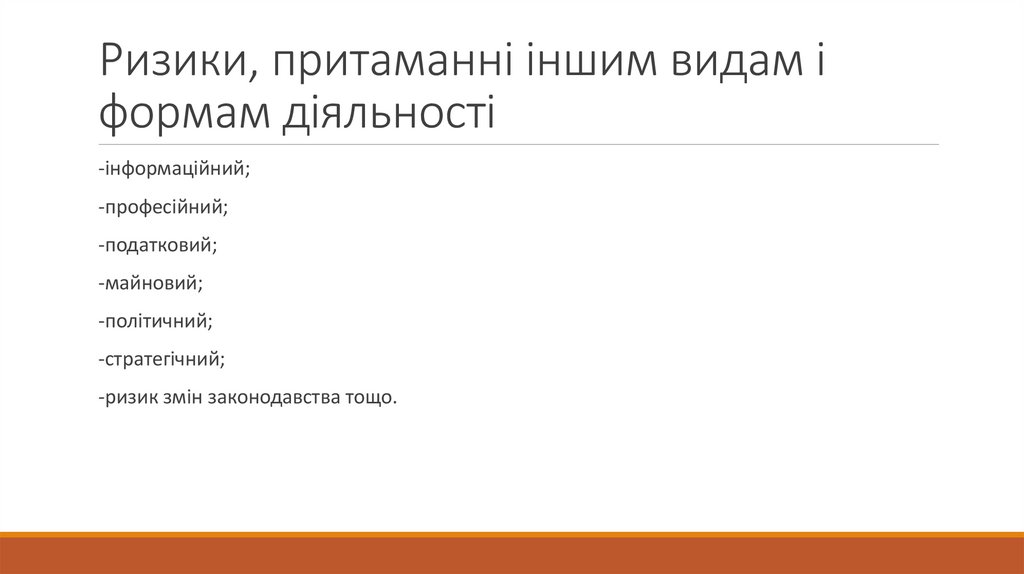 Ризики, притаманні іншим видам і формам діяльності

-інформаційний;

-професійний;

-податковий;

-майновий;

-політичний;

-стратегічний;

-ризик змін законодавства тощо.